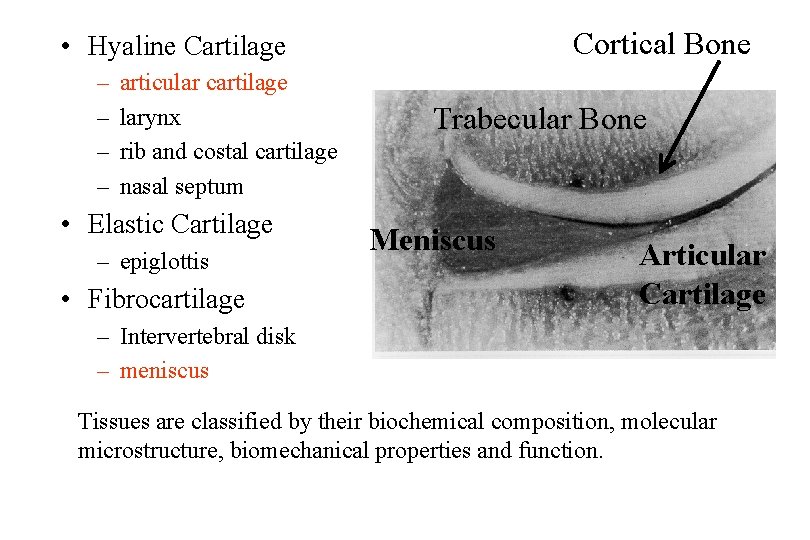 • Hyaline Cartilage
– articular cartilage
– larynx
– rib and costal cartilage
– nasal septum
• Elastic Cartilage
– epiglottis
• Fibrocartilage
– Intervertebral disk
– meniscus

Cortical Bone

Trabecular Bone

Meniscus

Articular Cartilage

Tissues are classified by their biochemical composition, molecular microstructure, biomechanical properties and function.